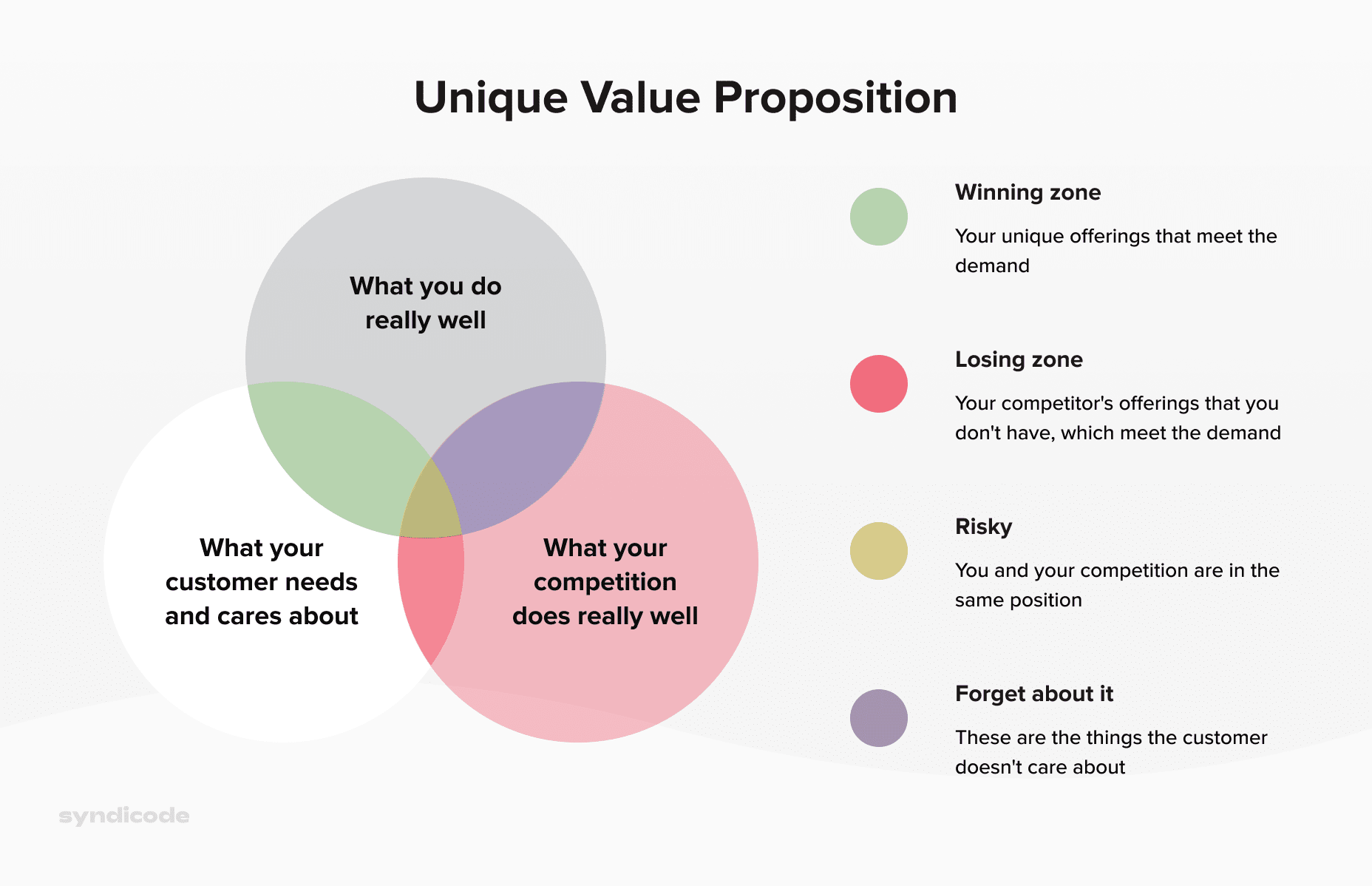 Unique Value Proposition

What you do really well

What your customer needs and cares about

What your competition does really well

Winning zone

Your unique offerings that meet the demand

Losing zone

Your competitor's offerings that you don't have, which meet the demand

Risky

You and your competition are in the same position

Forget about it

These are the things the customer doesn't care about

syndicode